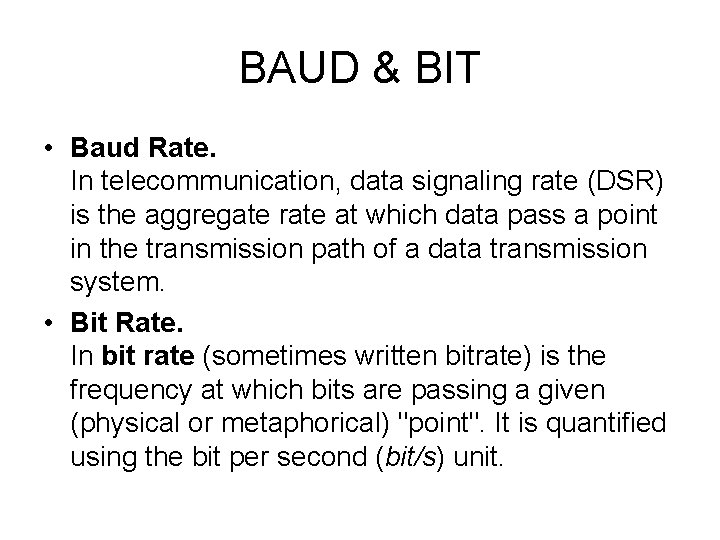 BAUD & BIT

• Baud Rate.
In telecommunication, data signaling rate (DSR) is the aggregate rate at which data pass a point in the transmission path of a data transmission system.

• Bit Rate.
In bit rate (sometimes written bitrate) is the frequency at which bits are passing a given (physical or metaphorical) "point". It is quantified using the bit per second (bit/s) unit.